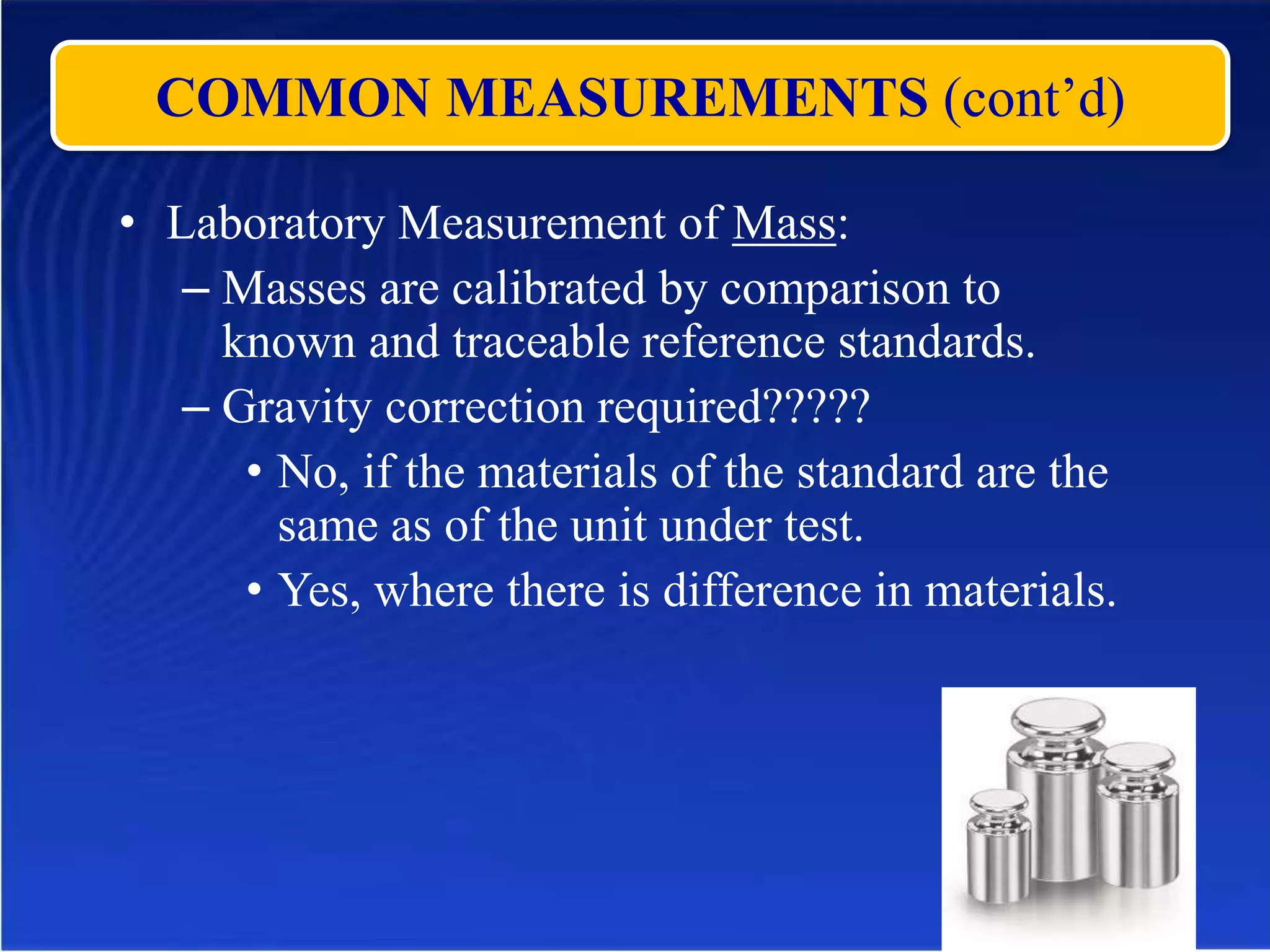 COMMON MEASUREMENTS (cont’d)

• Laboratory Measurement of Mass:
– Masses are calibrated by comparison to known and traceable reference standards.
– Gravity correction required?????
• No, if the materials of the standard are the same as of the unit under test.
• Yes, where there is difference in materials.